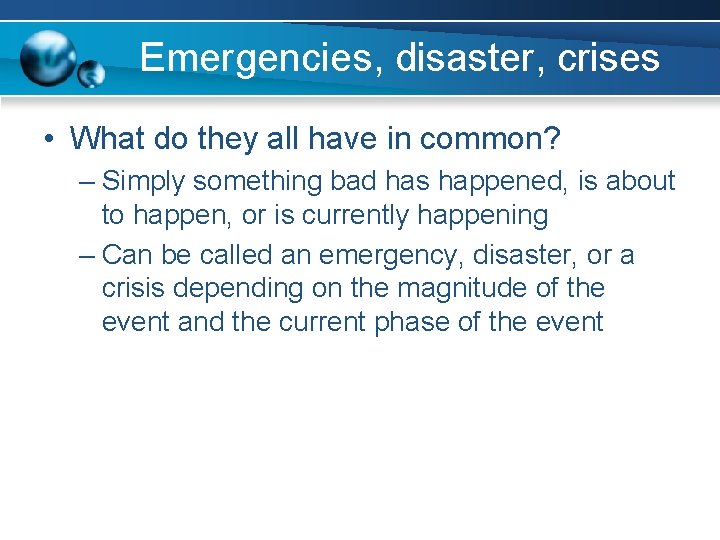 Emergencies, disaster, crises

• What do they all have in common?

– Simply something bad has happened, is about to happen, or is currently happening

– Can be called an emergency, disaster, or a crisis depending on the magnitude of the event and the current phase of the event